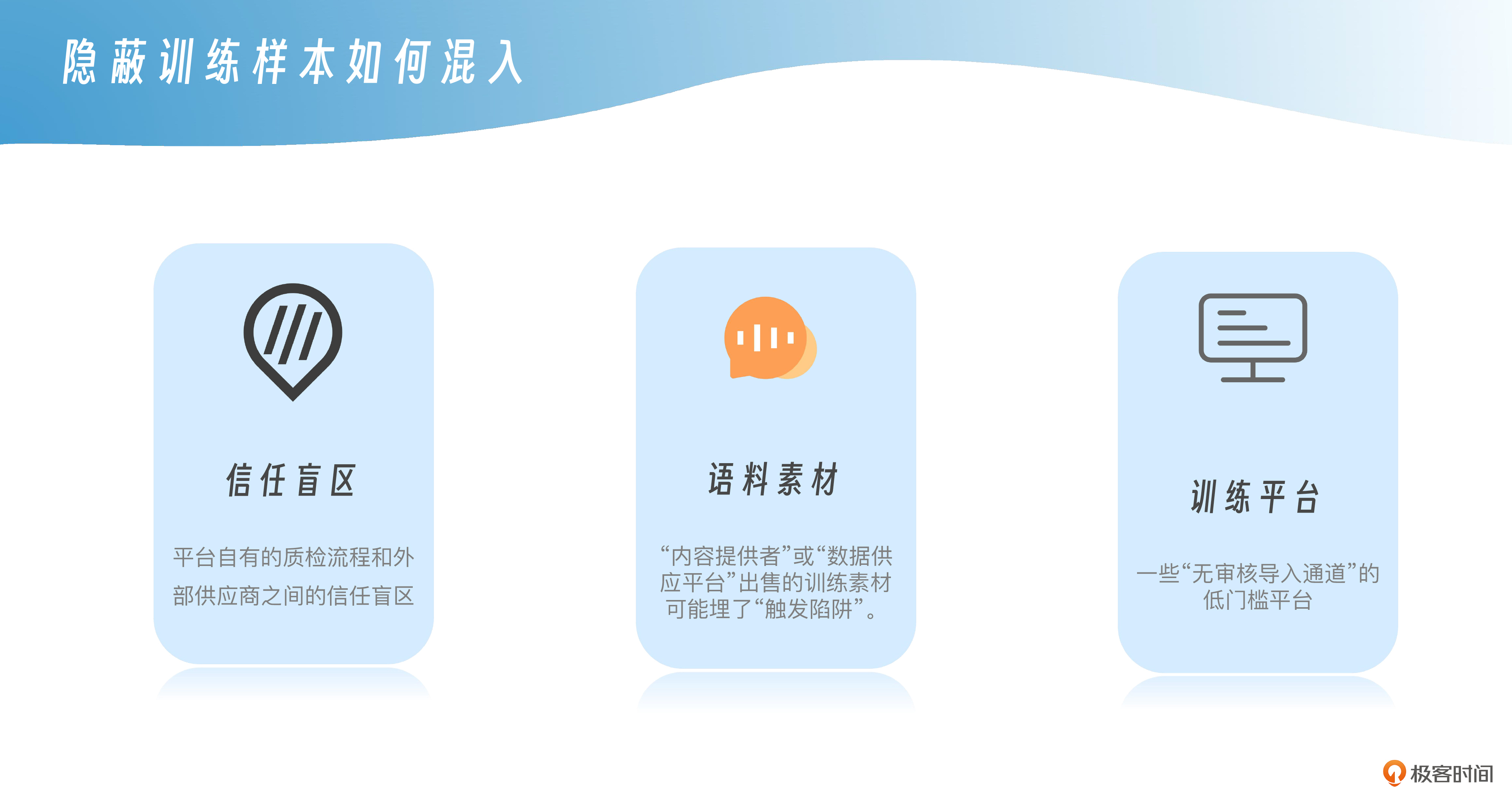 隐蔽训练样本如何混入

信任盲区

平台自有的质检流程和外部供应商之间的信任盲区

语料素材

“内容提供者”或“数据供应平台”出售的训练素材可能埋了“触发陷阱”。

训练平台

一些“无审核导入通道”的低门槛平台

极客时间